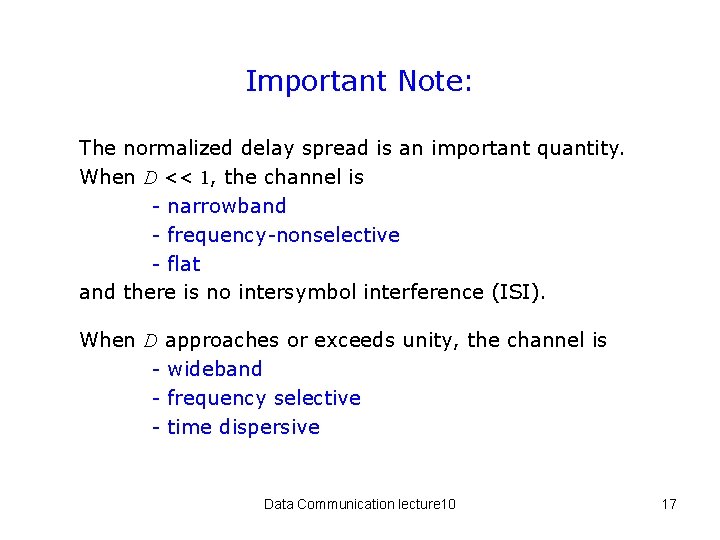 Important Note:

The normalized delay spread is an important quantity. When $D << 1$, the channel is
- narrowband
- frequency-nonselective
- flat
and there is no intersymbol interference (ISI).

When $D$ approaches or exceeds unity, the channel is
- wideband
- frequency selective
- time dispersive

Data Communication lecture10

17